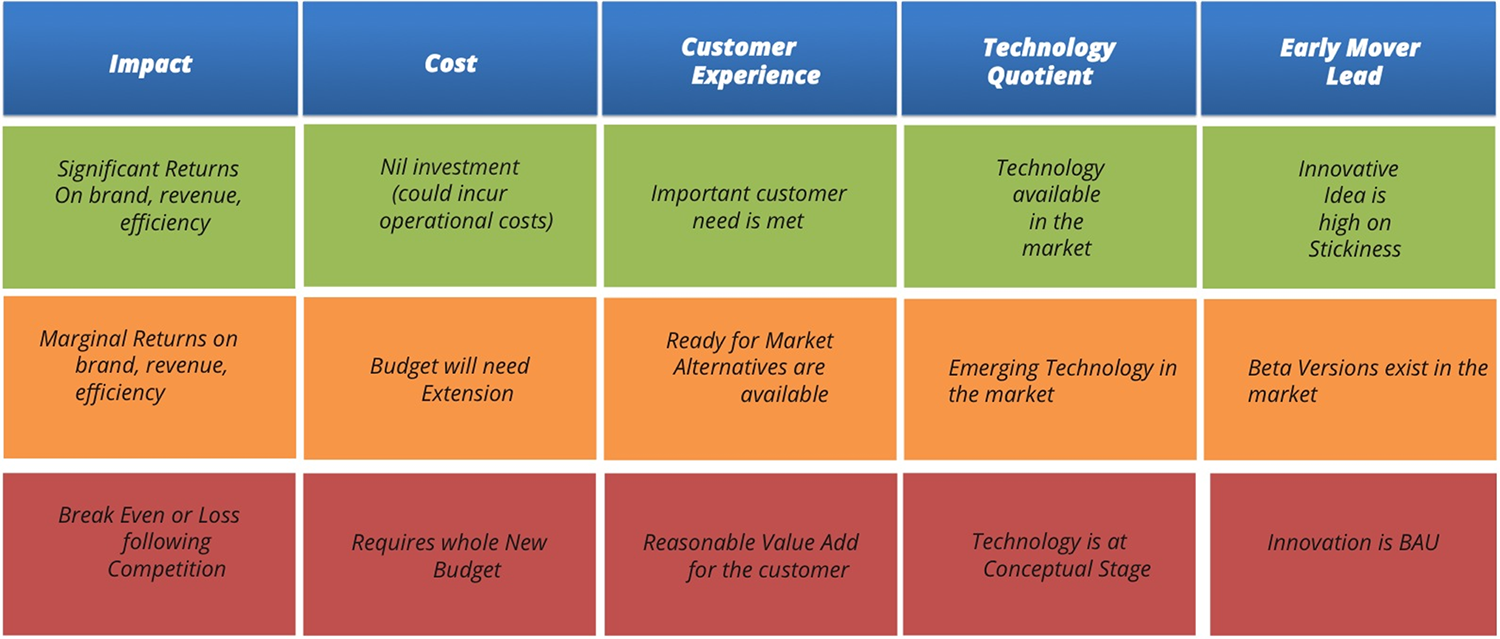 | Impact | Cost | Customer Experience | Technology Quotient | Early Mover Lead |
|---|---|---|---|---|
| Significant Returns On brand, revenue, efficiency | Nil investment (could incur operational costs) | Important customer need is met | Technology available in the market | Innovative Idea is high on Stickiness |
| Marginal Returns on brand, revenue, efficiency | Budget will need Extension | Ready for Market Alternatives are available | Emerging Technology in the market | Beta Versions exist in the market |
| Break Even or Loss following Competition | Requires whole New Budget | Reasonable Value Add for the customer | Technology is at Conceptual Stage | Innovation is BAU |